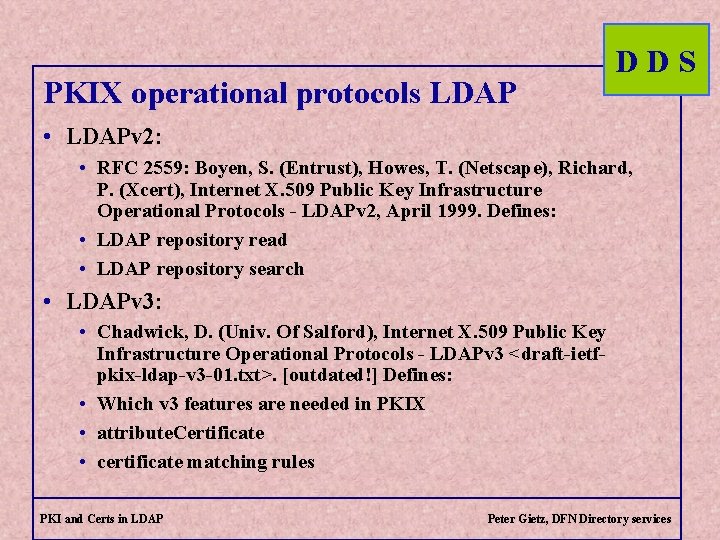 D D S

PKIX operational protocols LDAP

• LDAPv2:
  • RFC 2559: Boyen, S. (Entrust), Howes, T. (Netscape), Richard, P. (Xcert), Internet X.509 Public Key Infrastructure Operational Protocols - LDAPv2, April 1999. Defines:
  • LDAP repository read
  • LDAP repository search
• LDAPv3:
  • Chadwick, D. (Univ. Of Salford), Internet X.509 Public Key Infrastructure Operational Protocols - LDAPv3 <draft-ietf-pkix-ldap-v3-01.txt>. [outdated!] Defines:
  • Which v3 features are needed in PKIX
  • attributeCertificate
  • certificate matching rules

PKI and Certs in LDAP

Peter Gietz, DFN Directory services